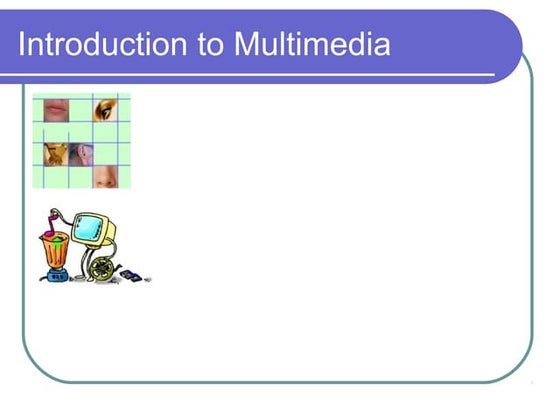 Introduction to Multimedia